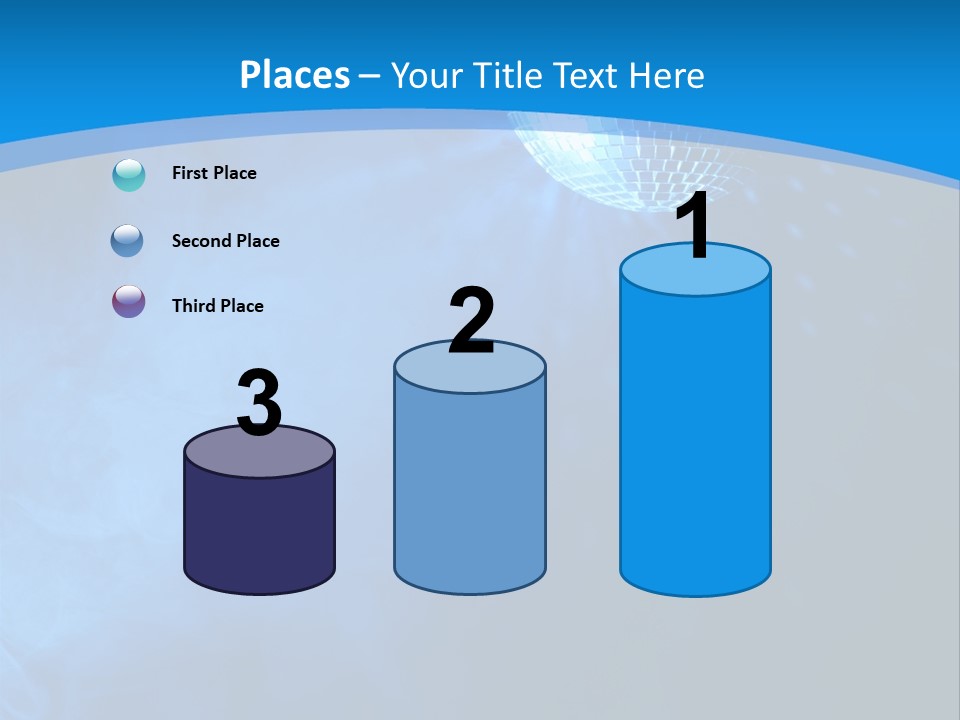 Places – Your Title Text Here

First Place

Second Place

Third Place

3

2

1